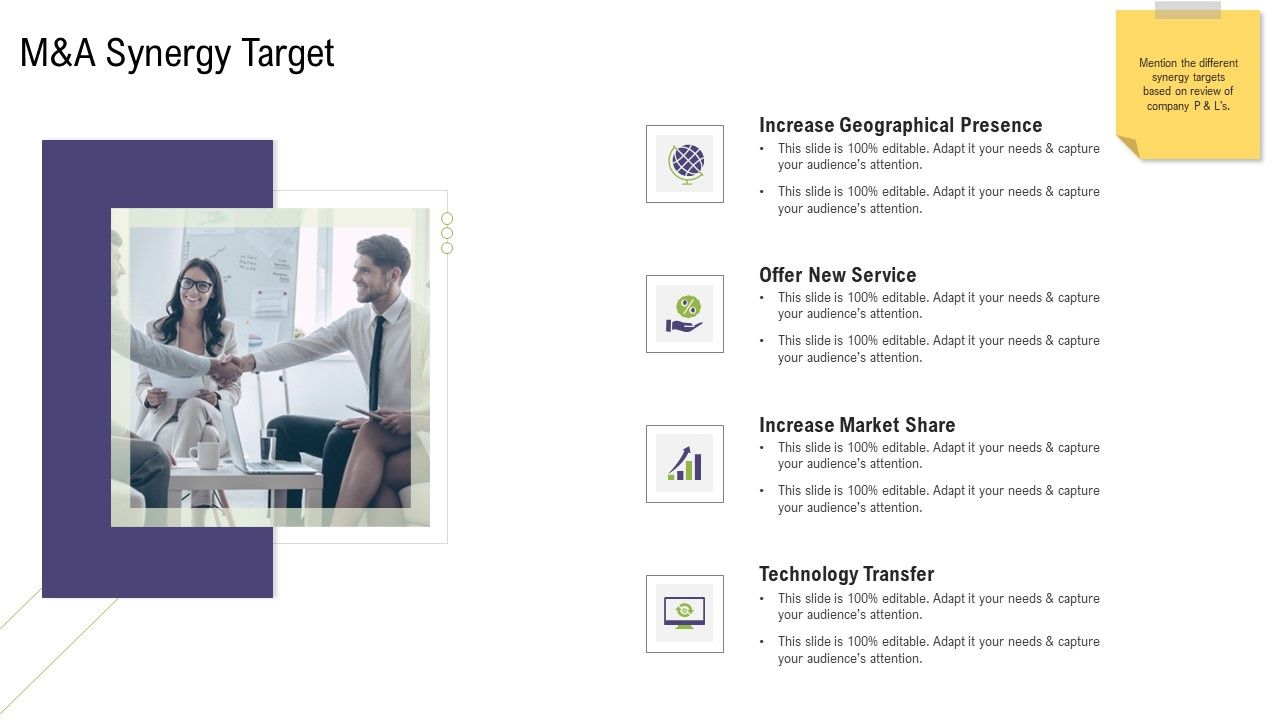 M&A Synergy Target

Mention the different synergy targets based on review of company P & L's.

Increase Geographical Presence
• This slide is 100% editable. Adapt it your needs & capture your audience's attention.
• This slide is 100% editable. Adapt it your needs & capture your audience's attention.

Offer New Service
• This slide is 100% editable. Adapt it your needs & capture your audience's attention.
• This slide is 100% editable. Adapt it your needs & capture your audience's attention.

Increase Market Share
• This slide is 100% editable. Adapt it your needs & capture your audience's attention.
• This slide is 100% editable. Adapt it your needs & capture your audience's attention.

Technology Transfer
• This slide is 100% editable. Adapt it your needs & capture your audience's attention.
• This slide is 100% editable. Adapt it your needs & capture your audience's attention.